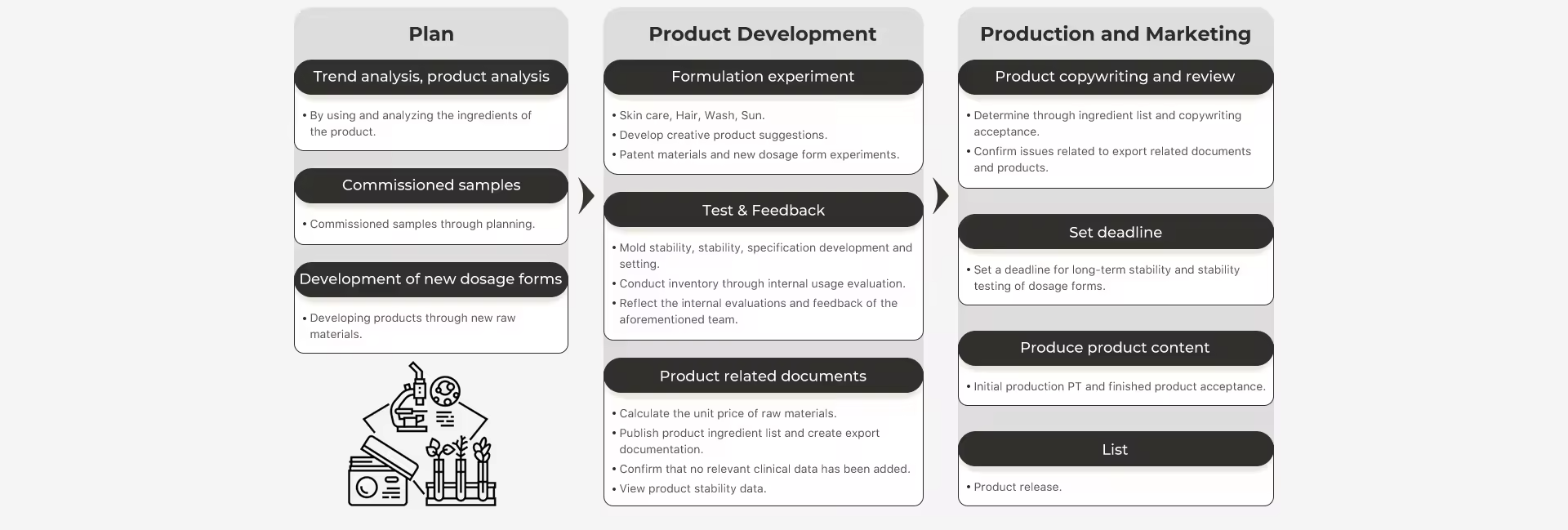 Plan

Trend analysis, product analysis

• By using and analyzing the ingredients of the product.

Commissioned samples

• Commissioned samples through planning.

Development of new dosage forms

• Developing products through new raw materials.

Product Development

Formulation experiment

• Skin care, Hair, Wash, Sun.
• Develop creative product suggestions.
• Patent materials and new dosage form experiments.

Test & Feedback

• Mold stability, stability, specification development and setting.
• Conduct inventory through internal usage evaluation.
• Reflect the internal evaluations and feedback of the aforementioned team.

Product related documents

• Calculate the unit price of raw materials.
• Publish product ingredient list and create export documentation.
• Confirm that no relevant clinical data has been added.
• View product stability data.

Production and Marketing

Product copywriting and review

• Determine through ingredient list and copywriting acceptance.
• Confirm issues related to export related documents and products.

Set deadline

• Set a deadline for long-term stability and stability testing of dosage forms.

Produce product content

• Initial production PT and finished product acceptance.

List

• Product release.